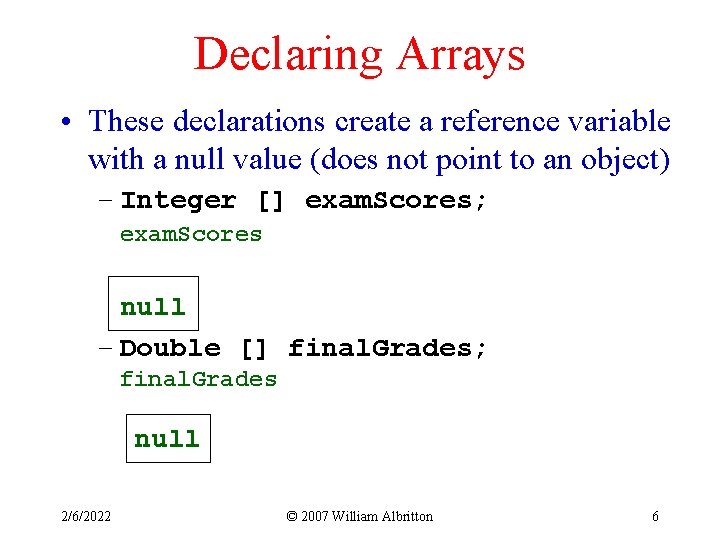 Declaring Arrays

• These declarations create a reference variable with a null value (does not point to an object)

– Integer [] examScores;

examScores

null

– Double [] finalGrades;

finalGrades

null

2/6/2022

© 2007 William Albritton

6